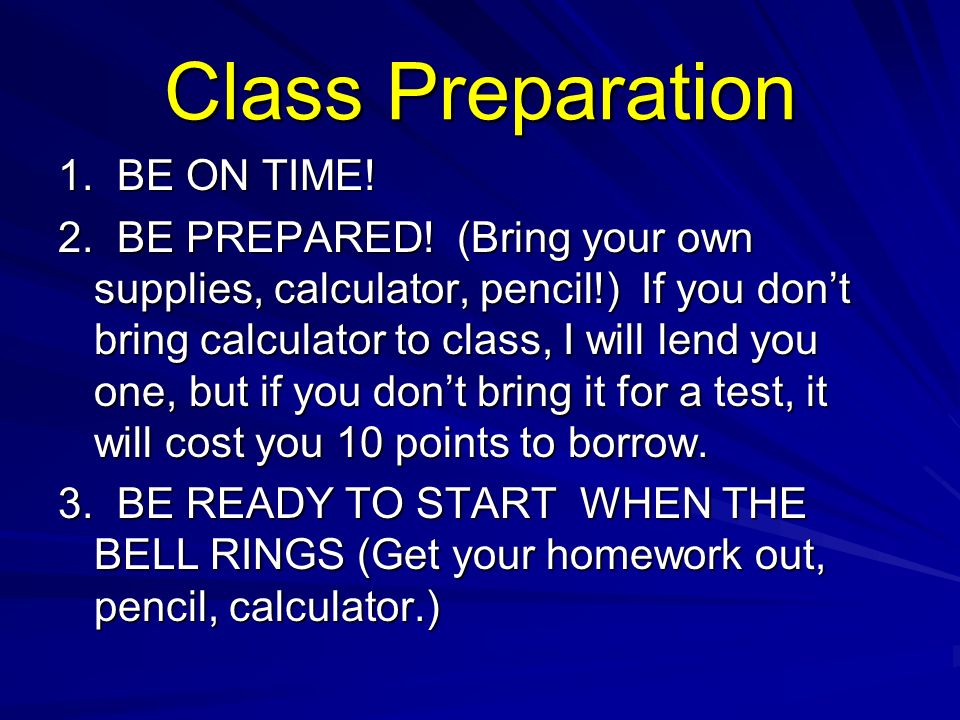 Class Preparation

1. BE ON TIME!

2. BE PREPARED! (Bring your own supplies, calculator, pencil!) If you don’t bring calculator to class, I will lend you one, but if you don’t bring it for a test, it will cost you 10 points to borrow.

3. BE READY TO START WHEN THE BELL RINGS (Get your homework out, pencil, calculator.)